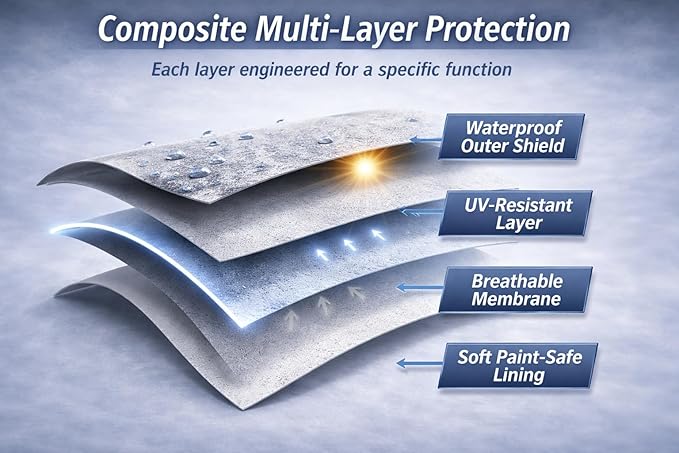 Composite Multi-Layer Protection

Each layer engineered for a specific function

Waterproof Outer Shield

UV-Resistant Layer

Breathable Membrane

Soft Paint-Safe Lining